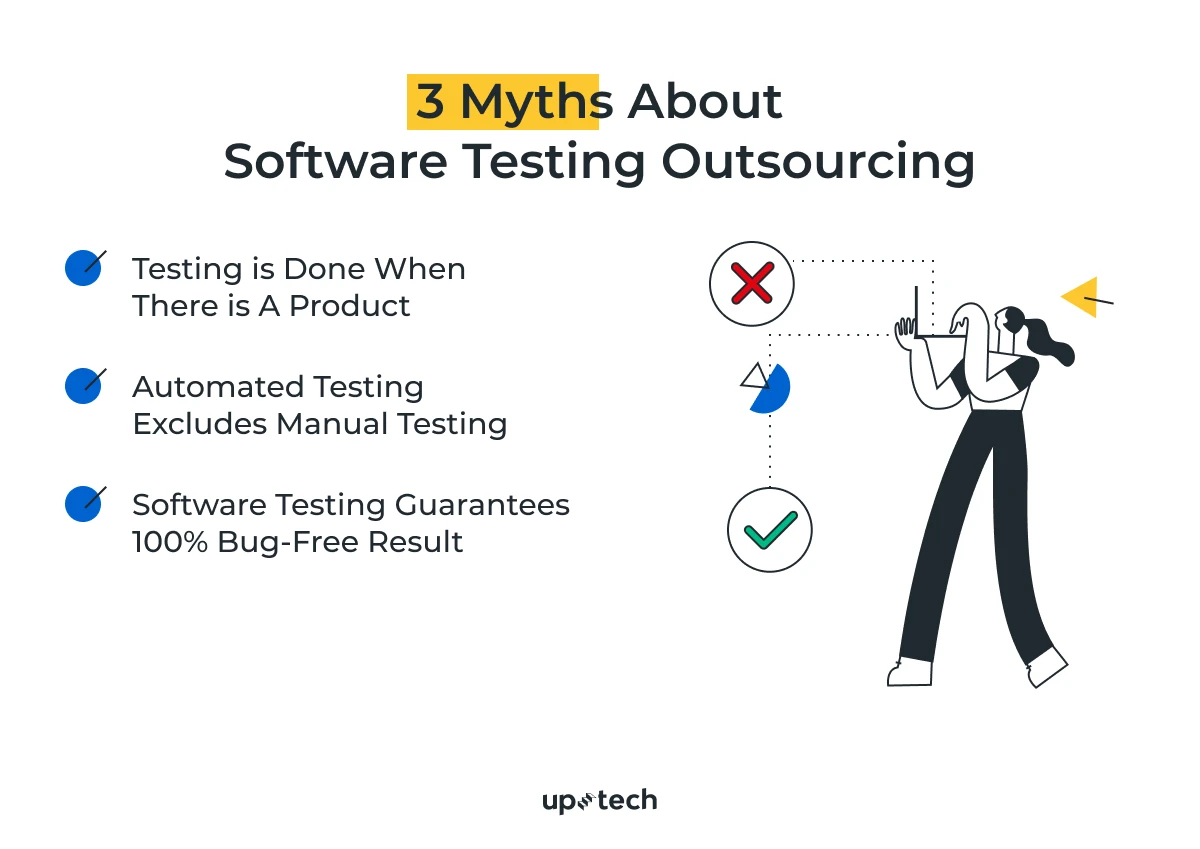 3 Myths About
Software Testing Outsourcing

Testing is Done When There is A Product

Automated Testing Excludes Manual Testing

Software Testing Guarantees 100% Bug-Free Result

uptech